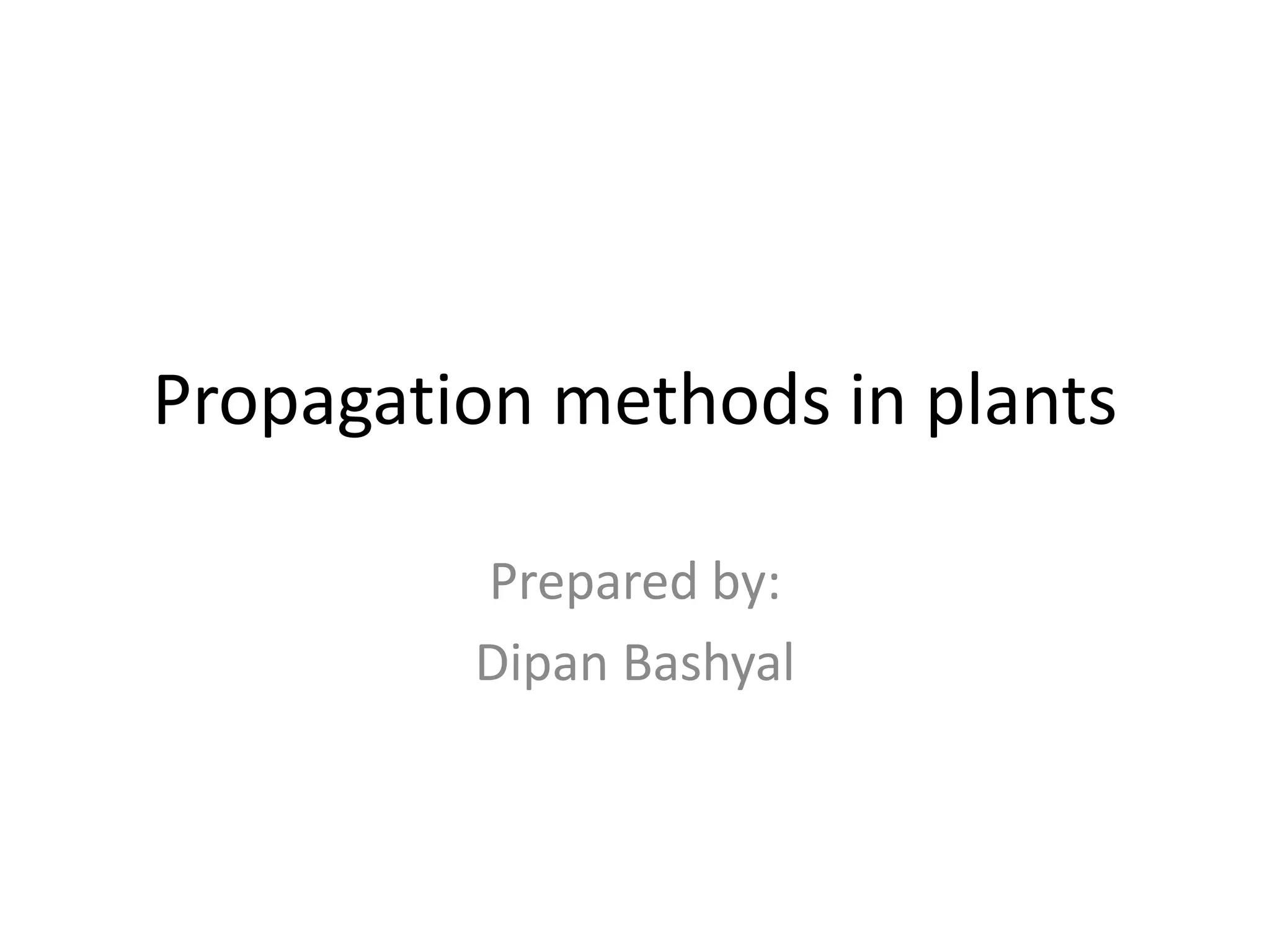 Propagation methods in plants

Prepared by:
Dipan Bashyal